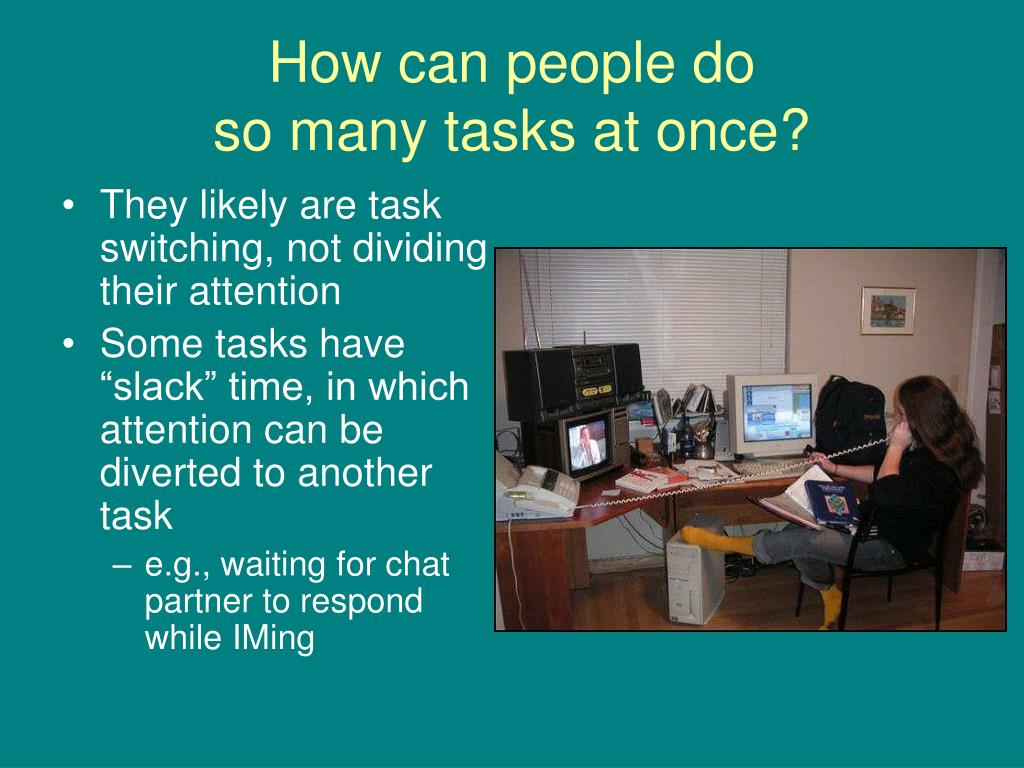 How can people do so many tasks at once?

• They likely are task switching, not dividing their attention
• Some tasks have “slack” time, in which attention can be diverted to another task
– e.g., waiting for chat partner to respond while IMing